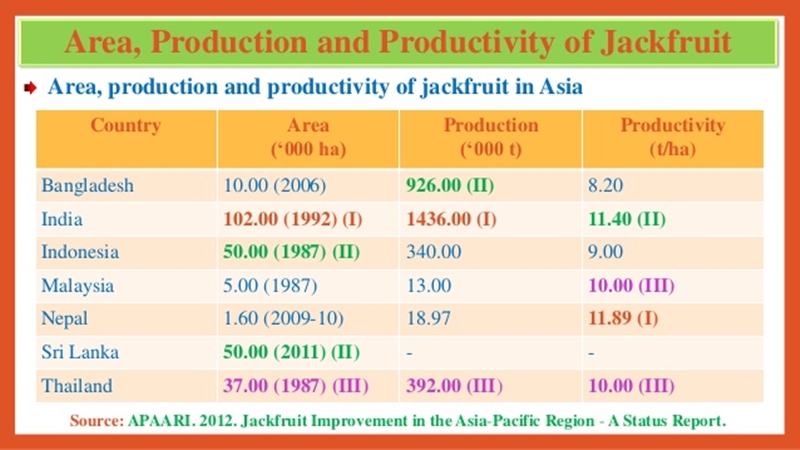 Area, Production and Productivity of Jackfruit

Area, production and productivity of jackfruit in Asia

| Country | Area ('000 ha) | Production ('000 t) | Productivity (t/ha) |
|---|---|---|---|
| Bangladesh | 10.00 (2006) | 926.00 (II) | 8.20 |
| India | 102.00 (1992) (I) | 1436.00 (I) | 11.40 (II) |
| Indonesia | 50.00 (1987) (II) | 340.00 | 9.00 |
| Malaysia | 5.00 (1987) | 13.00 | 10.00 (III) |
| Nepal | 1.60 (2009-10) | 18.97 | 11.89 (I) |
| Sri Lanka | 50.00 (2011) (II) | - | - |
| Thailand | 37.00 (1987) (III) | 392.00 (III) | 10.00 (III) |

Source: APAARI. 2012. Jackfruit Improvement in the Asia-Pacific Region - A Status Report.